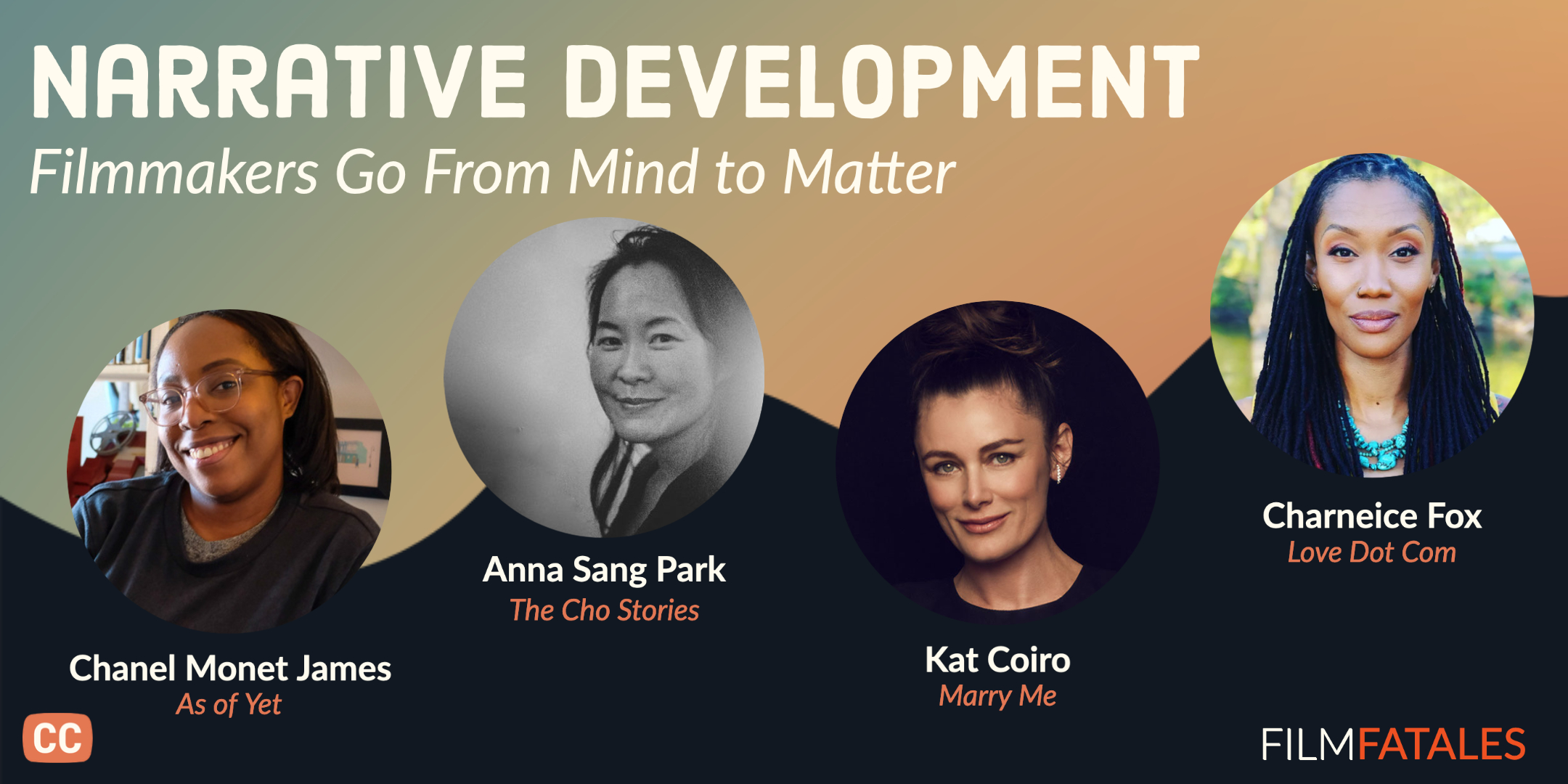 NARRATIVE DEVELOPMENT
Filmmakers Go From Mind to Matter

Chanel Monet James
As of Yet

Anna Sang Park
The Cho Stories

Kat Coiro
Marry Me

Charneice Fox
Love Dot Com

CC

FILMFATALES